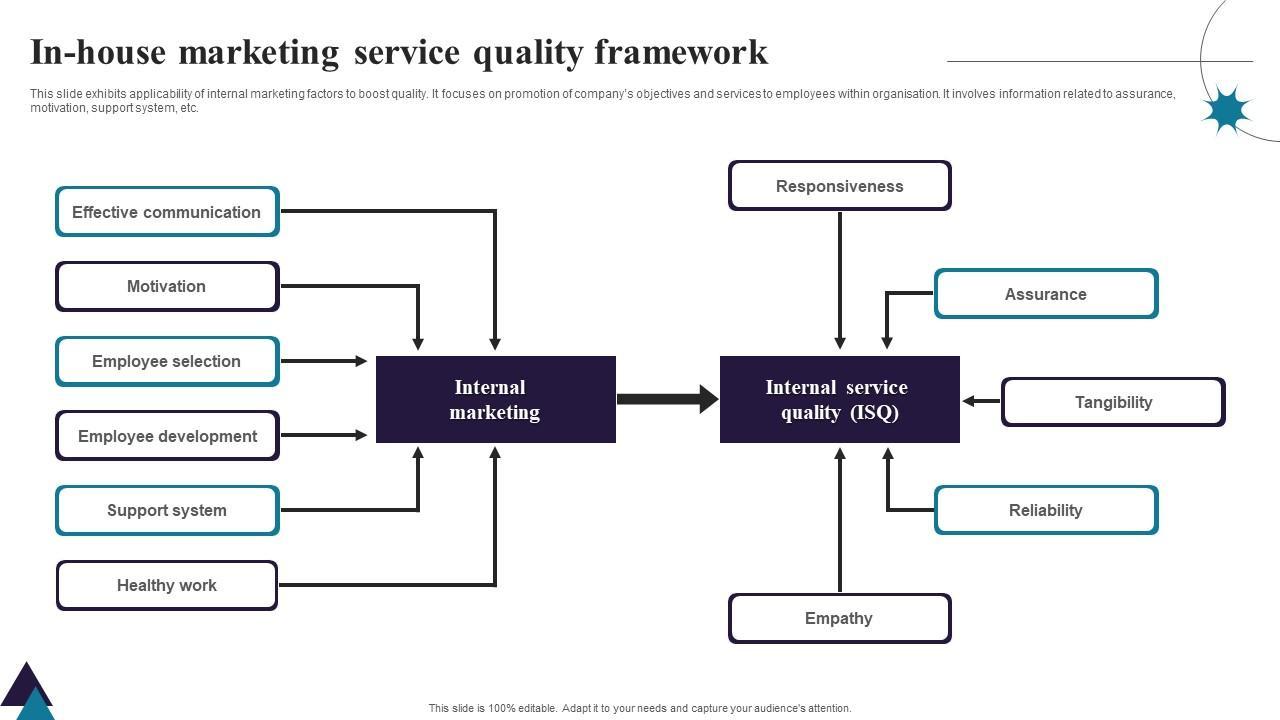 In-house marketing service quality framework

This slide exhibits applicability of internal marketing factors to boost quality. It focuses on promotion of company's objectives and services to employees within organisation. It involves information related to assurance, motivation, support system, etc.

Effective communication

Motivation

Employee selection

Employee development

Support system

Healthy work

Internal marketing

Internal service quality (ISQ)

Responsiveness

Assurance

Tangibility

Reliability

Empathy

This slide is 100% editable. Adapt it to your needs and capture your audience's attention.